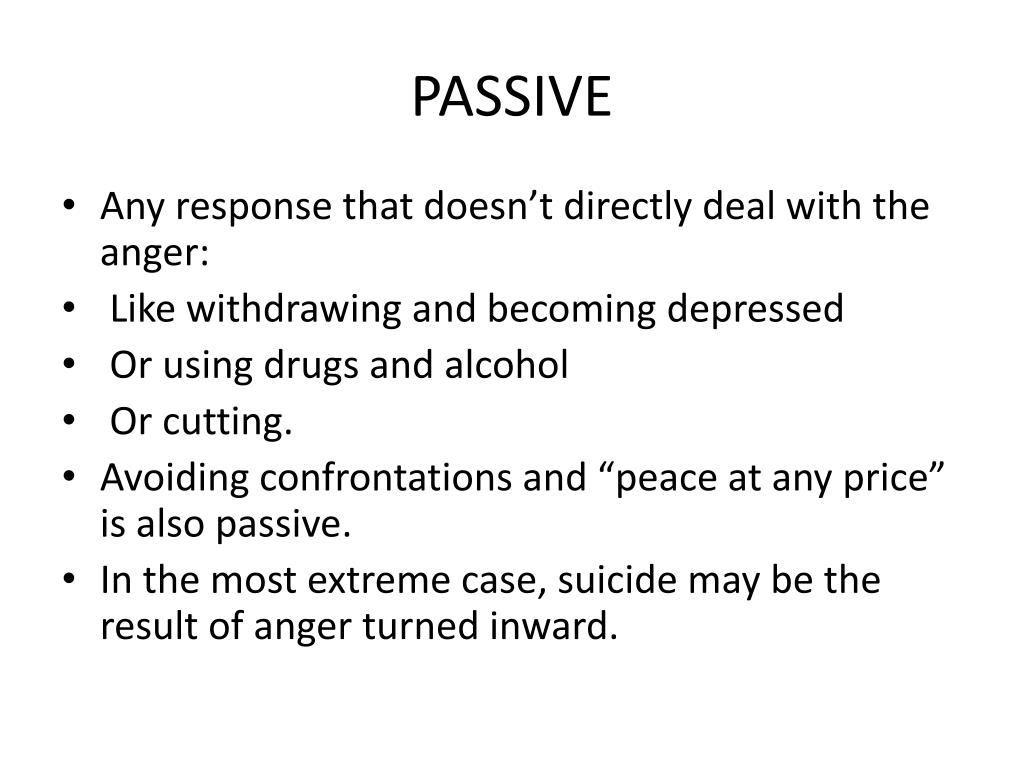 PASSIVE

• Any response that doesn’t directly deal with the anger:
• Like withdrawing and becoming depressed
• Or using drugs and alcohol
• Or cutting.
• Avoiding confrontations and “peace at any price” is also passive.
• In the most extreme case, suicide may be the result of anger turned inward.